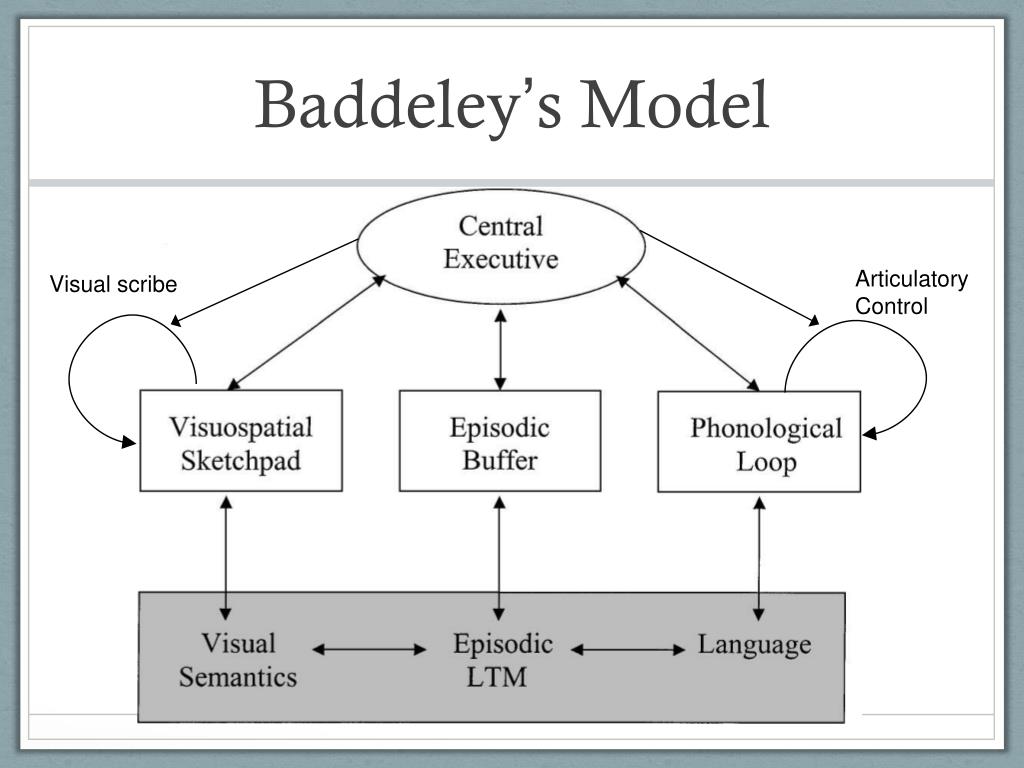 Baddeley's Model

Central Executive

Visual scribe

Articulatory Control

Visuospatial Sketchpad

Episodic Buffer

Phonological Loop

Visual Semantics

Episodic LTM

Language